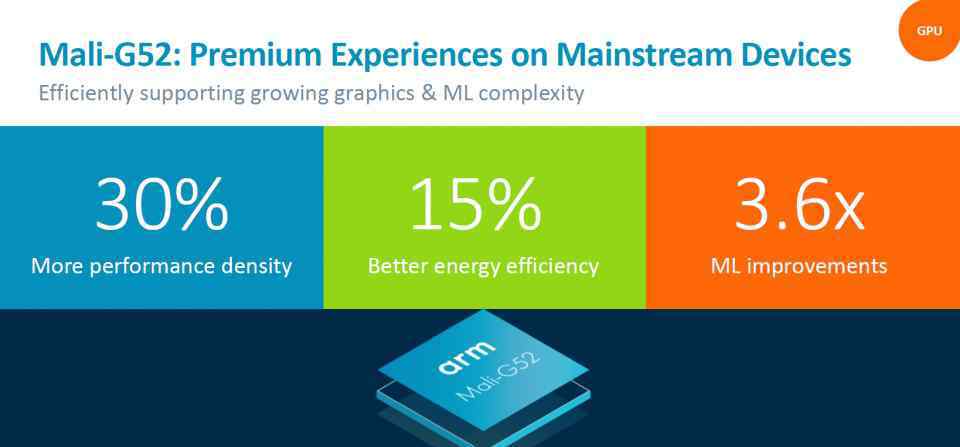 GPU

Mali-G52: Premium Experiences on Mainstream Devices

Efficiently supporting growing graphics & ML complexity

30%
More performance density

15%
Better energy efficiency

3.6x
ML improvements

arm
Mali-G52